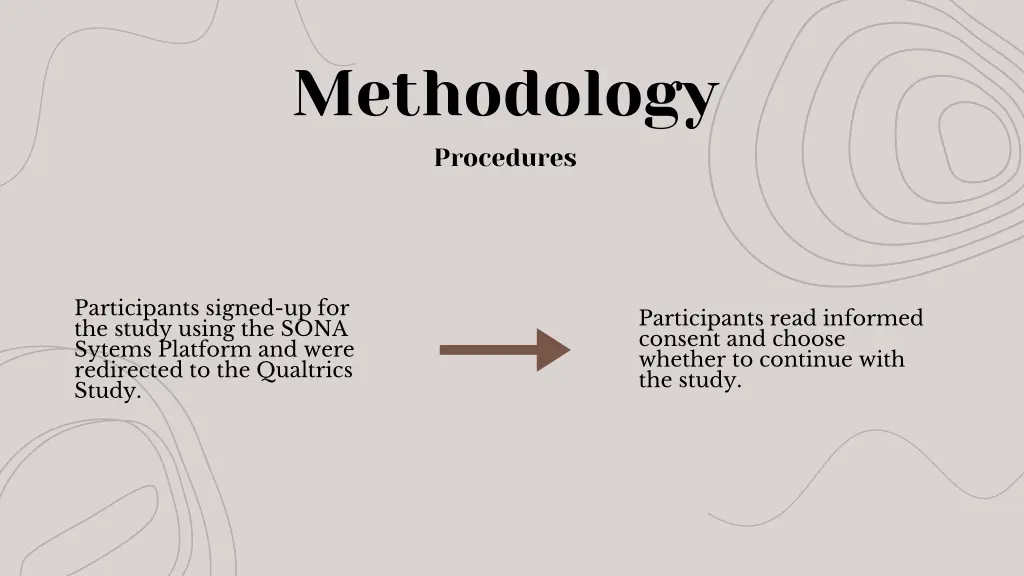 Methodology

Procedures

Participants signed-up for the study using the SONA Sytems Platform and were redirected to the Qualtrics Study.

Participants read informed consent and choose whether to continue with the study.